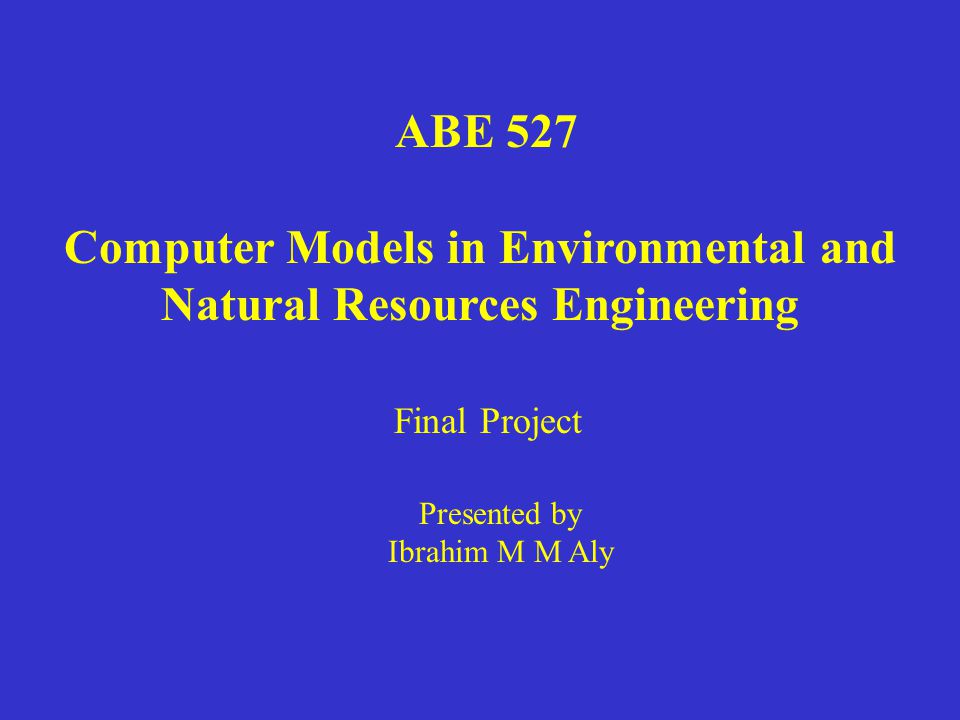 ABE 527

Computer Models in Environmental and Natural Resources Engineering

Final Project

Presented by
Ibrahim M M Aly